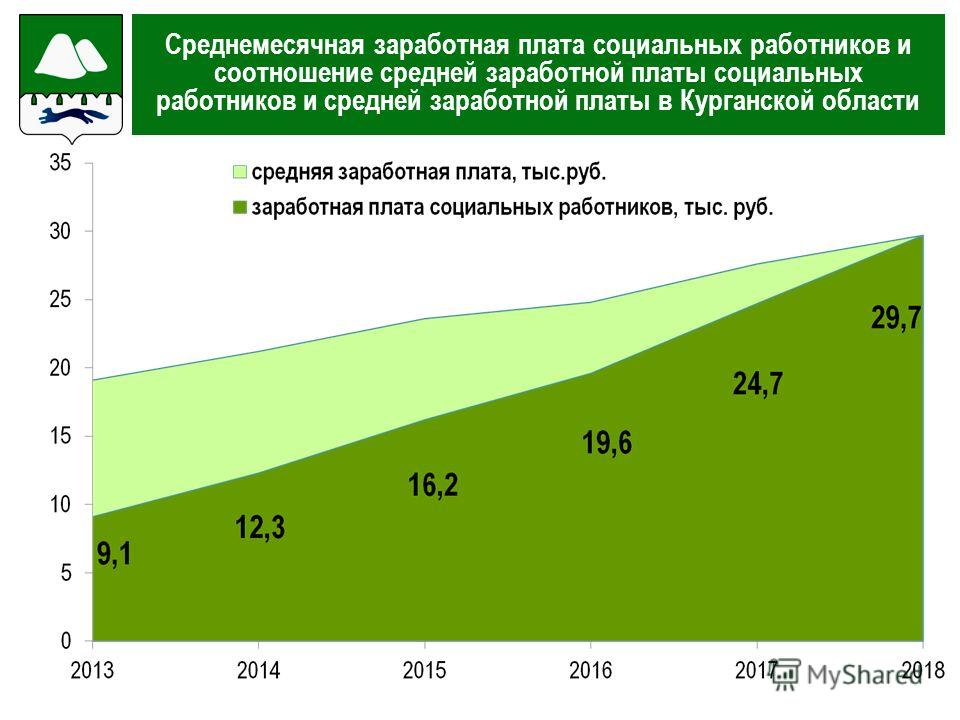 Среднемесячная заработная плата социальных работников и соотношение средней заработной платы социальных работников и средней заработной платы в Курганской области

средняя заработная плата, тыс.руб.
заработная плата социальных работников, тыс. руб.

35
30
25
20
15
10
5
0

9,1
12,3
16,2
19,6
24,7
29,7

2013
2014
2015
2016
2017
2018

MyShared